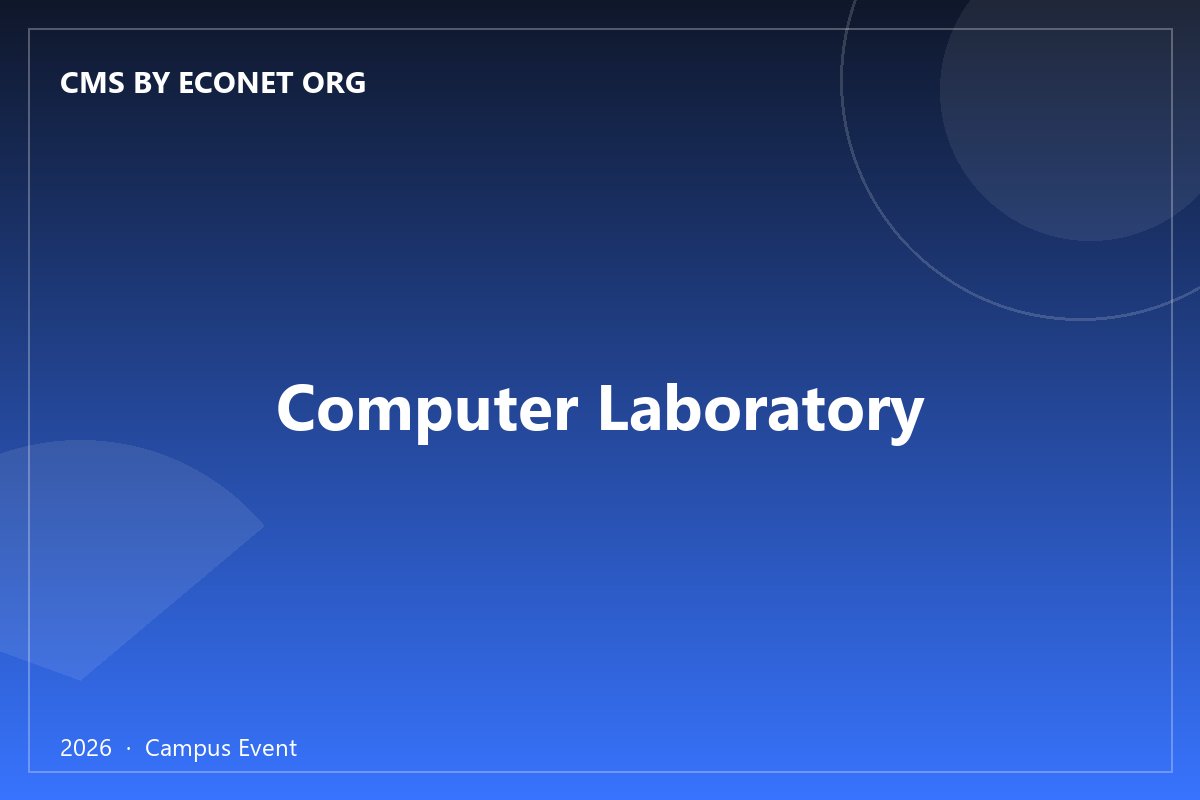 CMS BY ECONET ORG

Computer Laboratory

2026 · Campus Event